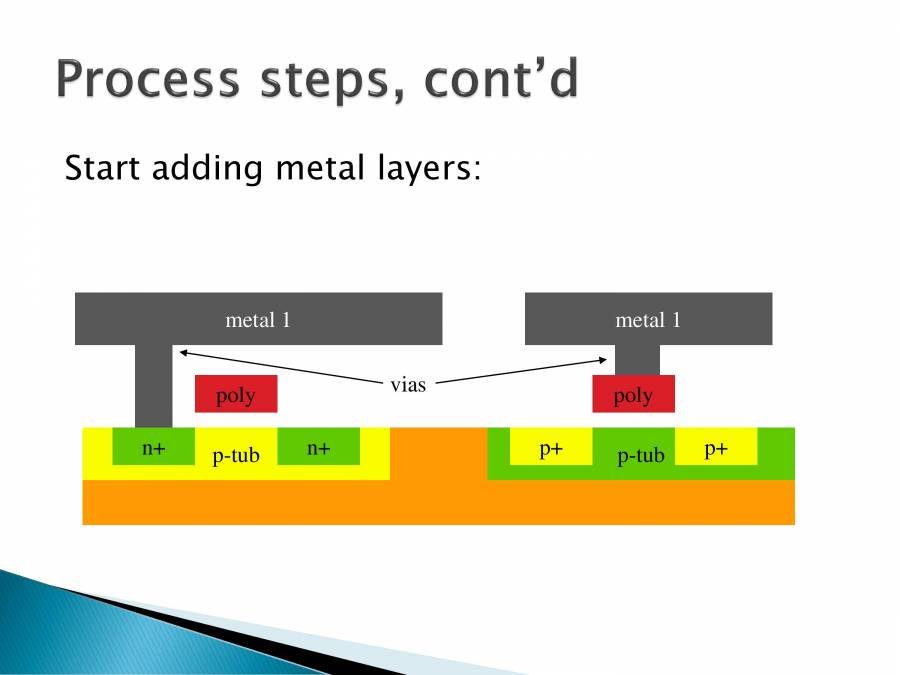 Process steps, cont'd

Start adding metal layers:

metal 1

metal 1

vias

poly

poly

n+

p-tub

n+

p+

p-tub

p+